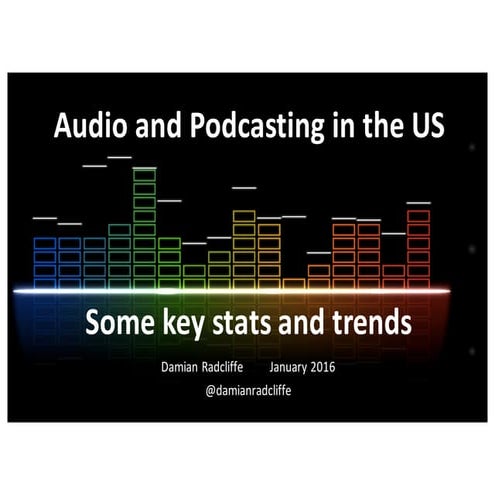 Audio and Podcasting in the US

Some key stats and trends

Damian Radcliffe January 2016

@damianradcliffe